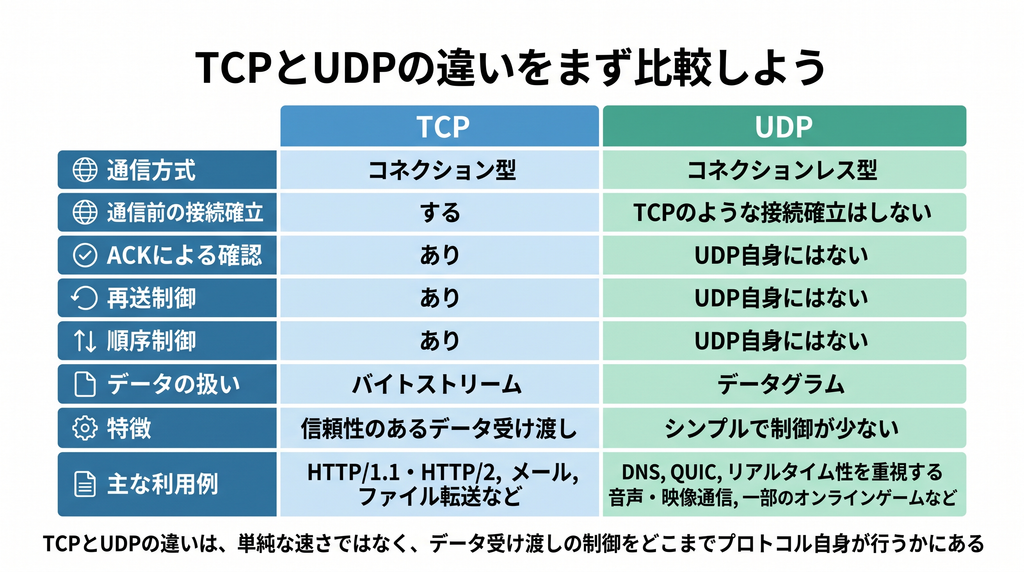 TCPとUDPの違いをまず比較しよう

| | TCP | UDP |
|---|---|---|
| 通信方式 | コネクション型 | コネクションレス型 |
| 通信前の接続確立 | する | TCPのような接続確立はしない |
| ACKによる確認 | あり | UDP自身にはない |
| 再送制御 | あり | UDP自身にはない |
| 順序制御 | あり | UDP自身にはない |
| データの扱い | バイトストリーム | データグラム |
| 特徴 | 信頼性のあるデータ受け渡し | シンプルで制御が少ない |
| 主な利用例 | HTTP/1.1・HTTP/2, メール, ファイル転送など | DNS, QUIC, リアルタイム性を重視する音声・映像通信, 一部のオンラインゲームなど |

TCPとUDPの違いは、単純な速さではなく、データ受け渡しの制御をどこまでプロトコル自身が行うかにある